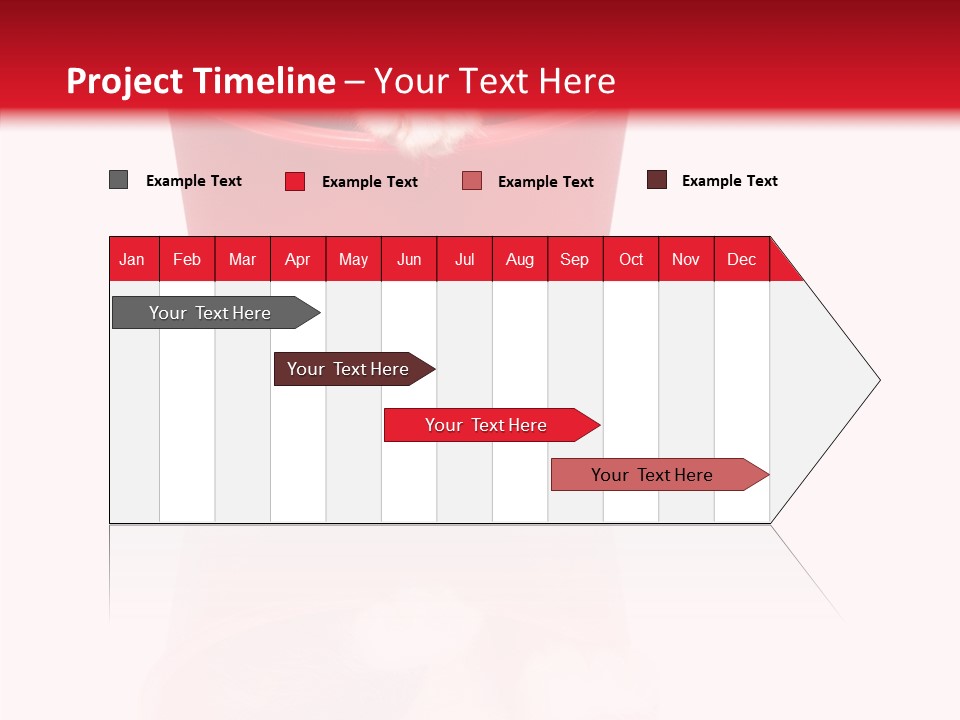 Project Timeline – Your Text Here

Example Text Example Text Example Text Example Text

| Jan | Feb | Mar | Apr | May | Jun | Jul | Aug | Sep | Oct | Nov | Dec |
|---|---|---|---|---|---|---|---|---|---|---|---|

Your Text Here

Your Text Here

Your Text Here

Your Text Here